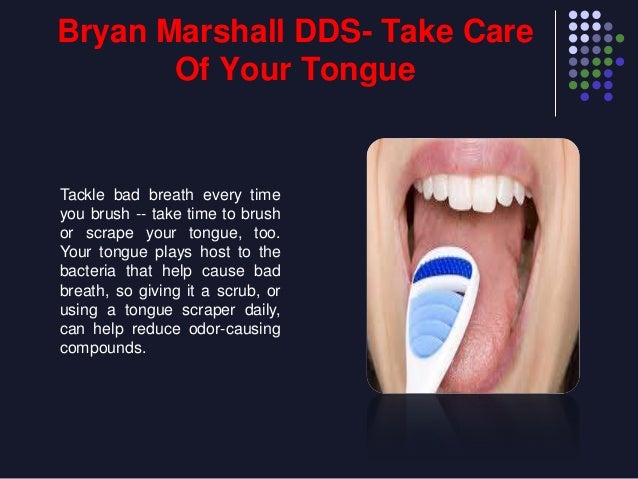 Bryan Marshall DDS- Take Care Of Your Tongue

Tackle bad breath every time you brush -- take time to brush or scrape your tongue, too. Your tongue plays host to the bacteria that help cause bad breath, so giving it a scrub, or using a tongue scraper daily, can help reduce odor-causing compounds.